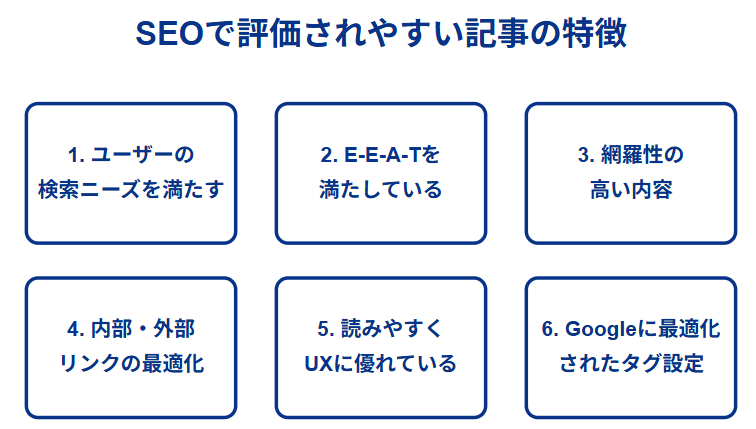 SEOで評価されやすい記事の特徴

1. ユーザーの検索ニーズを満たす

2. E-E-A-Tを満たしている

3. 網羅性の高い内容

4. 内部・外部リンクの最適化

5. 読みやすくUXに優れている

6. Googleに最適化されたタグ設定